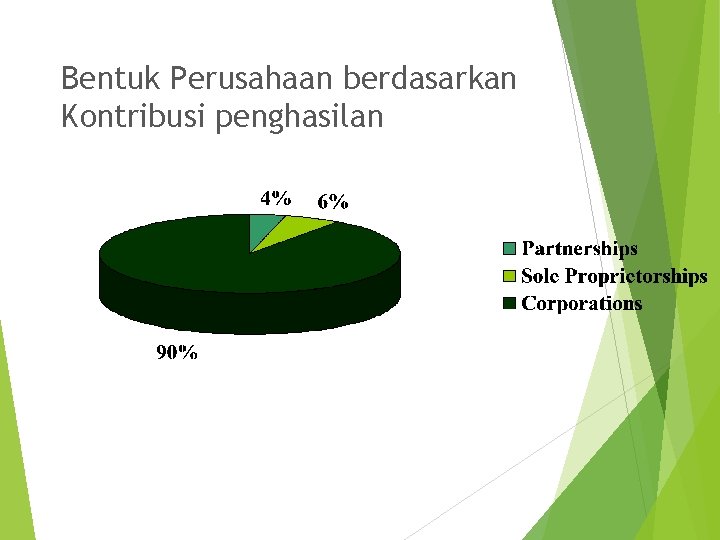 Bentuk Perusahaan berdasarkan Kontribusi penghasilan

4%

6%

90%

Partnerships
Sole Proprietorships
Corporations